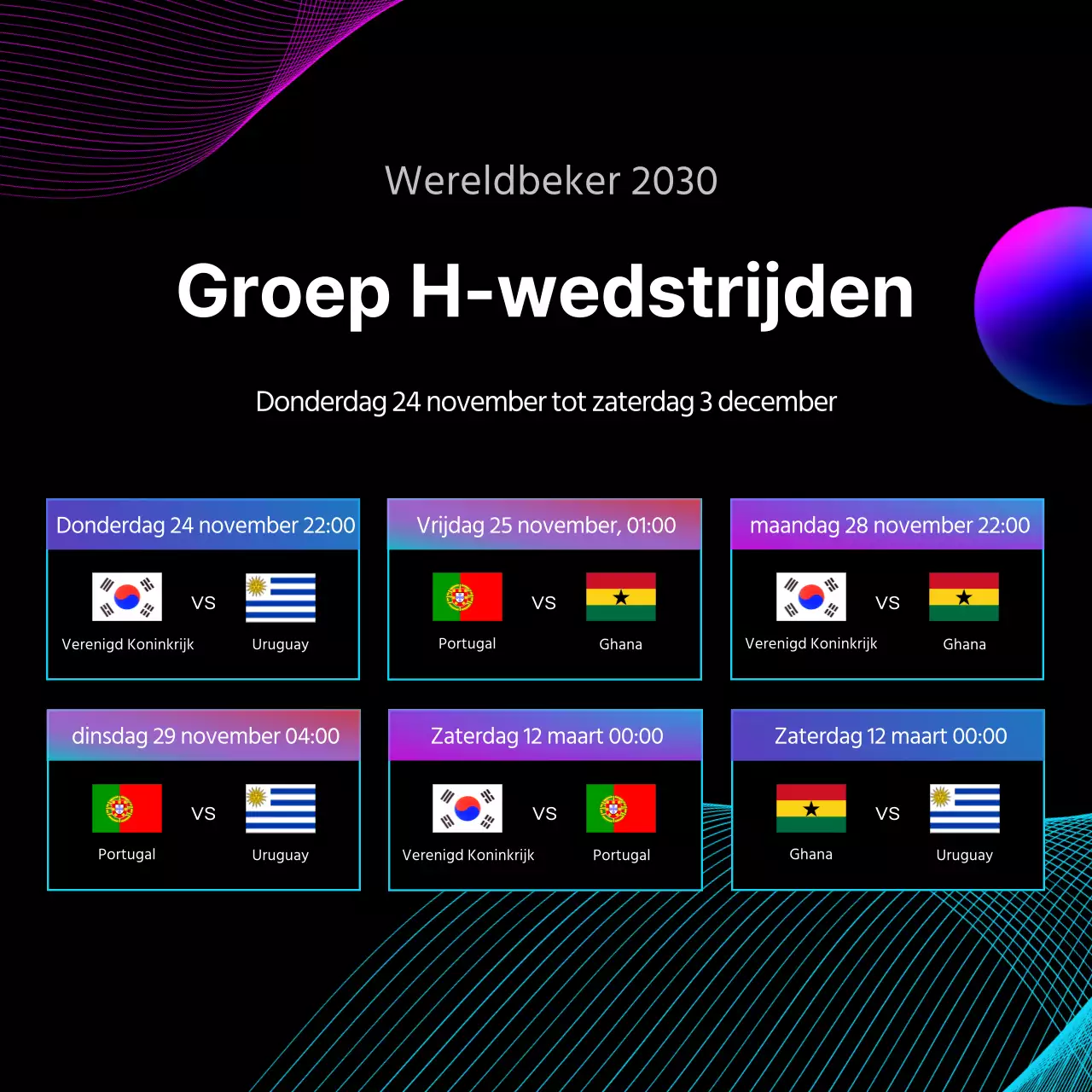 Wereldbeker 2030

Groep H-wedstrijden

Donderdag 24 november tot zaterdag 3 december

Donderdag 24 november 22:00

Verenigd Koninkrijk VS Uruguay

Vrijdag 25 november, 01:00

Portugal VS Ghana

maandag 28 november 22:00

Verenigd Koninkrijk VS Ghana

dinsdag 29 november 04:00

Portugal VS Uruguay

Zaterdag 12 maart 00:00

Verenigd Koninkrijk VS Portugal

Zaterdag 12 maart 00:00

Ghana VS Uruguay